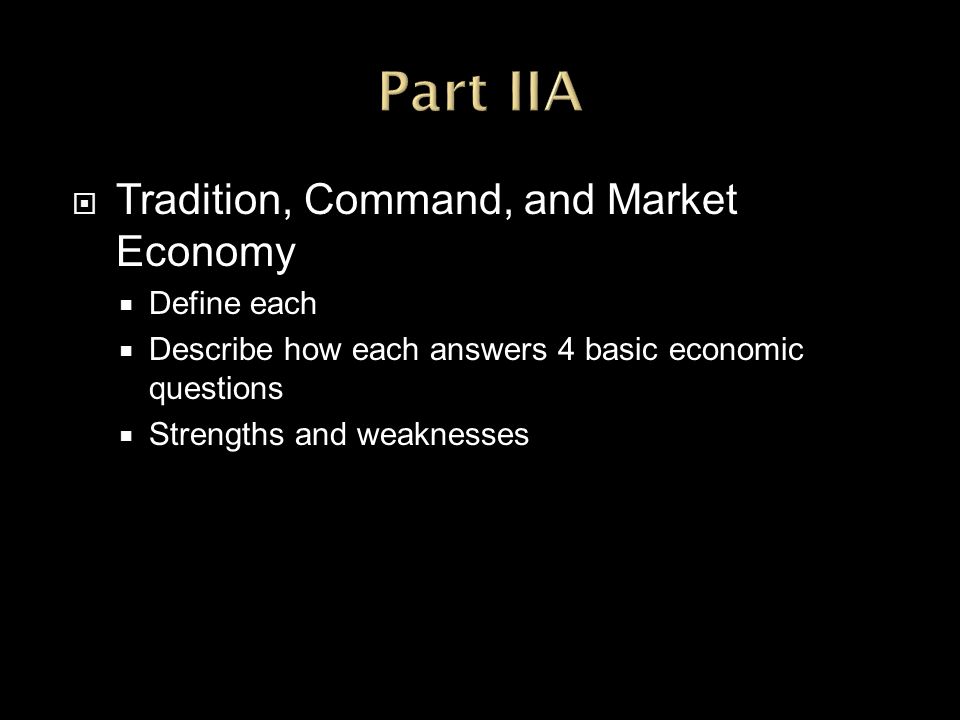 Part IIA

Tradition, Command, and Market Economy

Define each

Describe how each answers 4 basic economic questions

Strengths and weaknesses